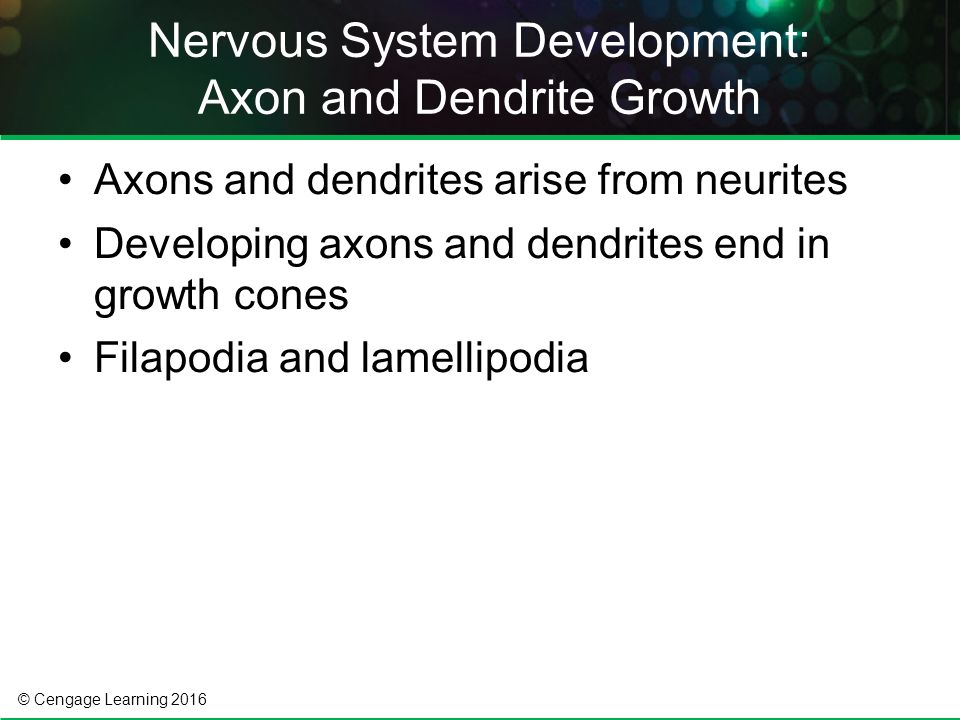 Nervous System Development: Axon and Dendrite Growth

• Axons and dendrites arise from neurites
• Developing axons and dendrites end in growth cones
• Filapodia and lamellipodia

© Cengage Learning 2016